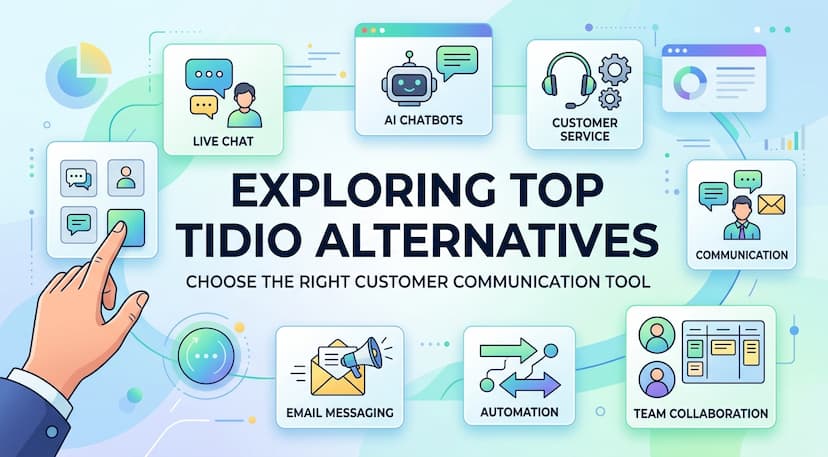 LIVE CHAT

AI CHATBOTS

CUSTOMER SERVICE

EXPLORING TOP TIDIO ALTERNATIVES

CHOOSE THE RIGHT CUSTOMER COMMUNICATION TOOL

COMMUNICATION

EMAIL MESSAGING

AUTOMATION

TEAM COLLABORATION